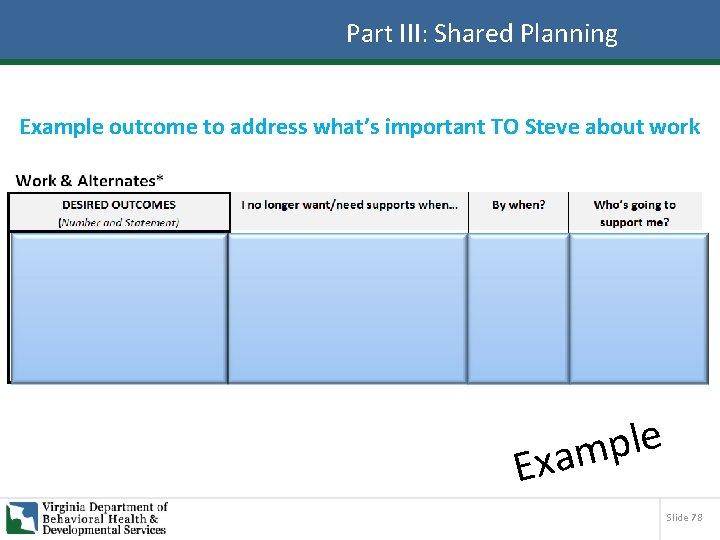 Part III: Shared Planning

Example outcome to address what's important TO Steve about work

Work & Alternates*

| DESIRED OUTCOMES (Number and Statement) | I no longer want/need supports when… | By when? | Who's going to support me? |
|---|---|---|---|
| | | | |

Example

Virginia Department of Behavioral Health & Developmental Services

Slide 78